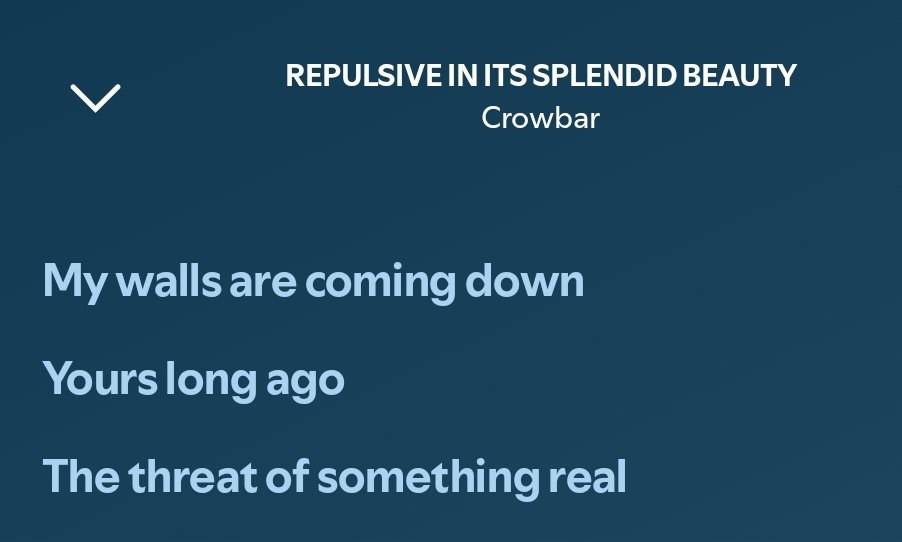 REPULSIVE IN ITS SPLENDID BEAUTY
Crowbar

My walls are coming down

Yours long ago

The threat of something real